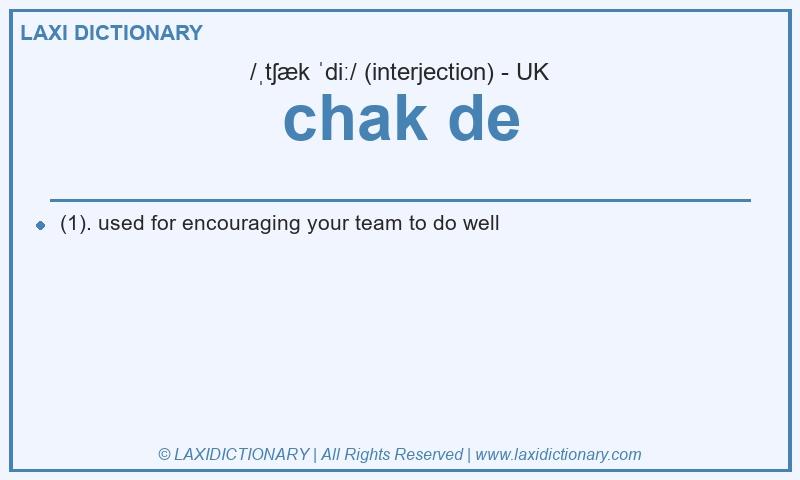 LAXI DICTIONARY

/ˌtʃæk ˈdiː/ (interjection) - UK

chak de

(1). used for encouraging your team to do well

© LAXIDICTIONARY | All Rights Reserved | www.laxidictionary.com